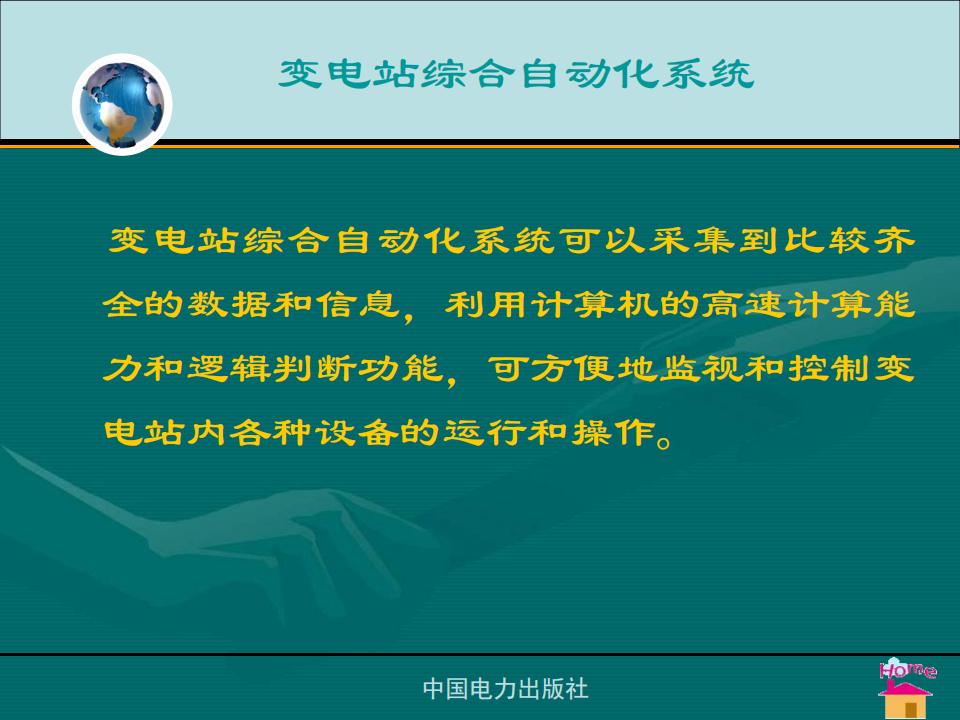 变电站综合自动化系统

变电站综合自动化系统可以采集到比较齐全的数据和信息，利用计算机的高速计算能力和逻辑判断功能，可方便地监视和控制变电站内各种设备的运行和操作。

中国电力出版社

Home